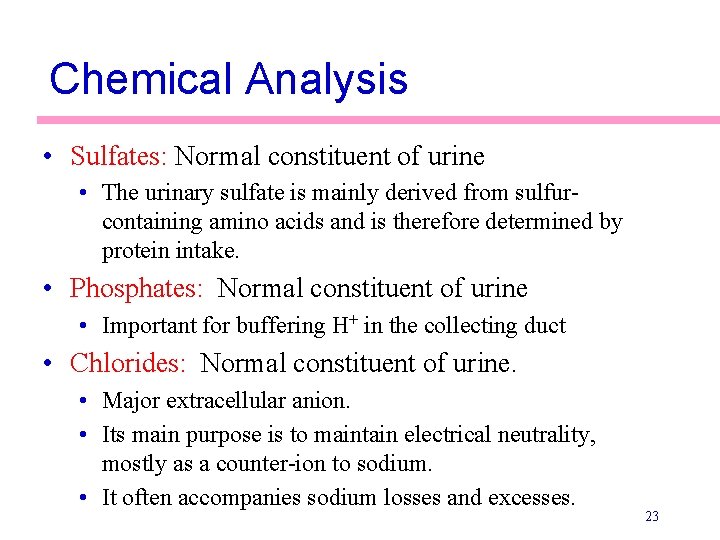 Chemical Analysis

• Sulfates: Normal constituent of urine

• The urinary sulfate is mainly derived from sulfur-containing amino acids and is therefore determined by protein intake.

• Phosphates: Normal constituent of urine

• Important for buffering $H^+$ in the collecting duct

• Chlorides: Normal constituent of urine.

• Major extracellular anion.

• Its main purpose is to maintain electrical neutrality, mostly as a counter-ion to sodium.

• It often accompanies sodium losses and excesses.

23